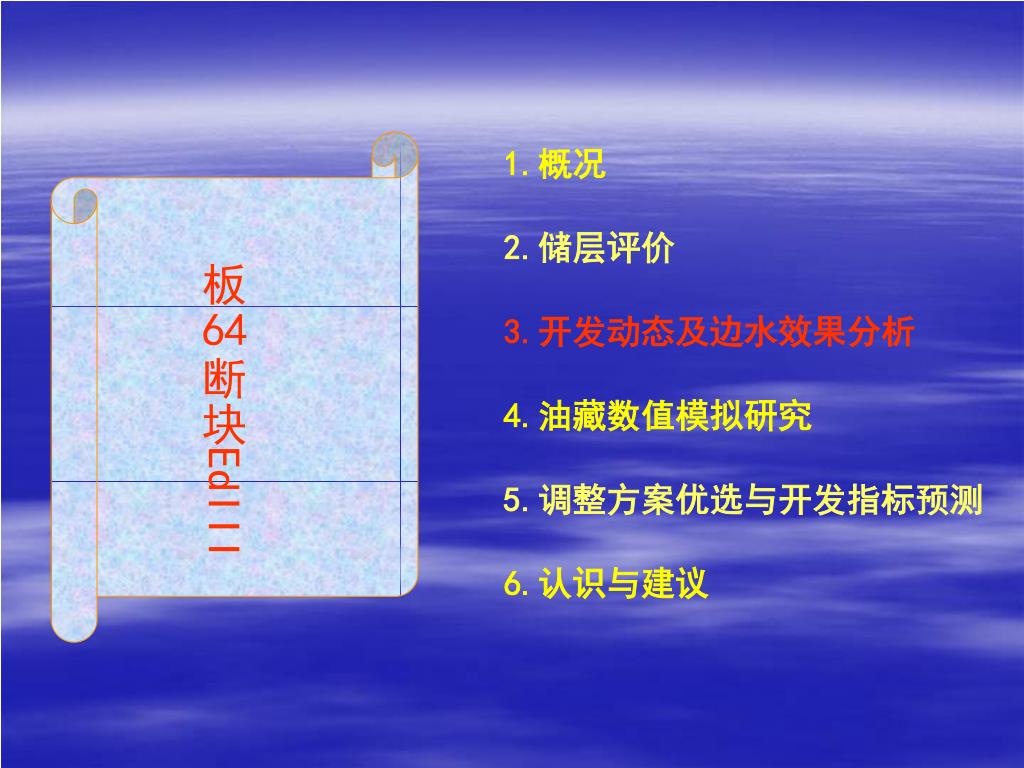 板64断块EdIII

1. 概况

2. 储层评价

3. 开发动态及边水效果分析

4. 油藏数值模拟研究

5. 调整方案优选与开发指标预测

6. 认识与建议